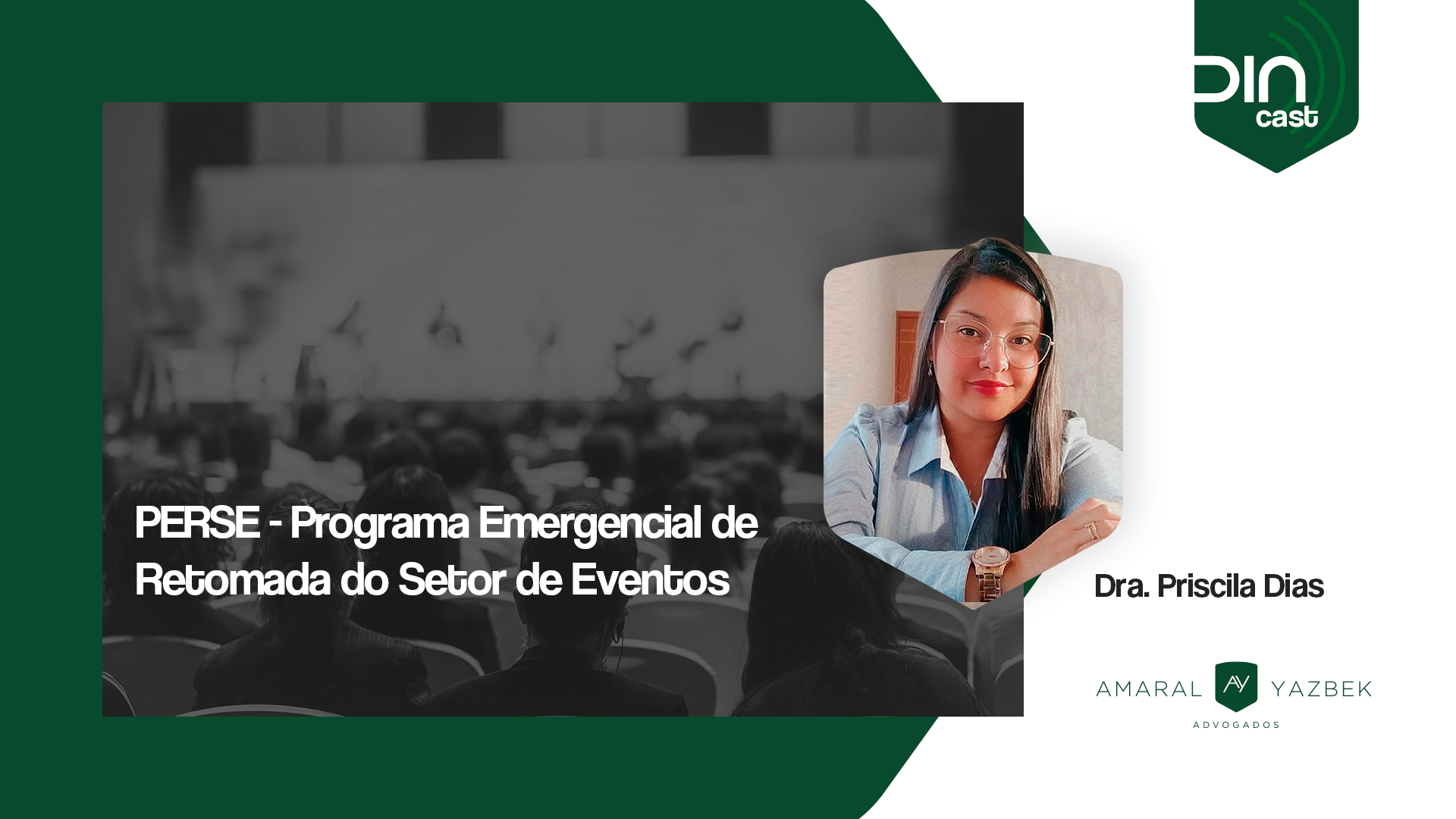 DIN cast

PERSE - Programa Emergencial de Retomada do Setor de Eventos

Dra. Priscila Dias

AMARAL AY YAZBEK
ADVOGADOS